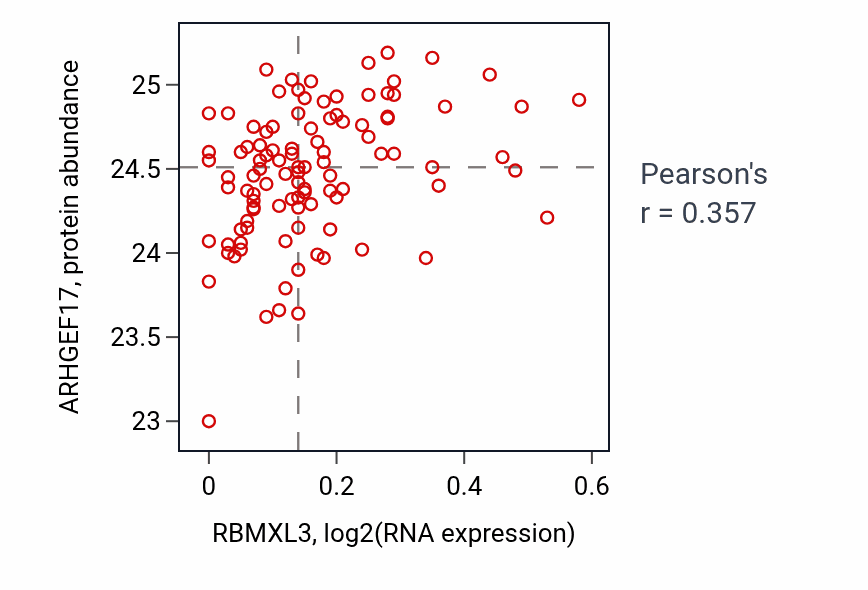 ARHGEF17, protein abundance

25
24.5
24
23.5
23

0
0.2
0.4
0.6

RBMXL3, log2(RNA expression)

Pearson's
r = 0.357